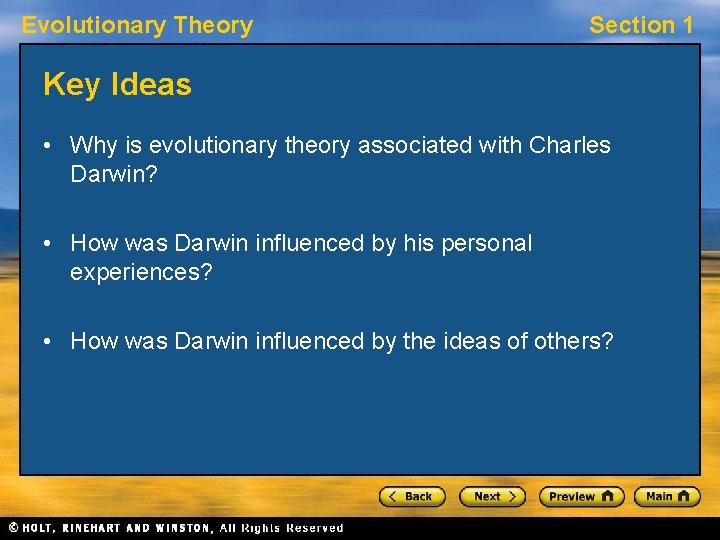 Evolutionary Theory

Section 1

Key Ideas

• Why is evolutionary theory associated with Charles Darwin?

• How was Darwin influenced by his personal experiences?

• How was Darwin influenced by the ideas of others?

< Back

Next >

Preview

Main

© HOLT, RINEHART AND WINSTON, All Rights Reserved